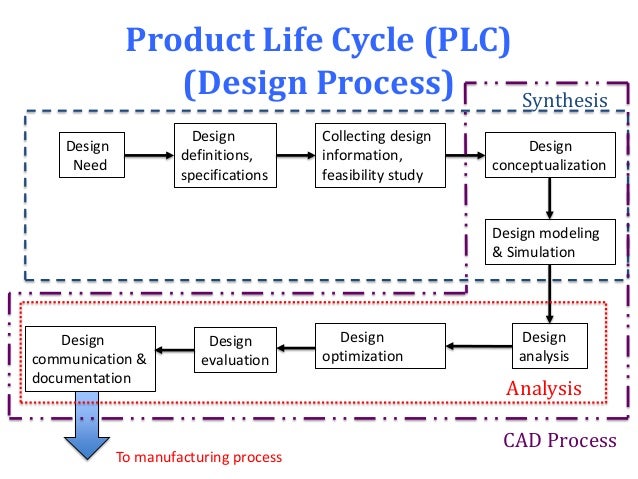 Product Life Cycle (PLC)
(Design Process)

Synthesis

Design Need

Design definitions, specifications

Collecting design information, feasibility study

Design conceptualization

Design modeling & Simulation

Design analysis

Design optimization

Design evaluation

Design communication & documentation

Analysis

CAD Process

To manufacturing process